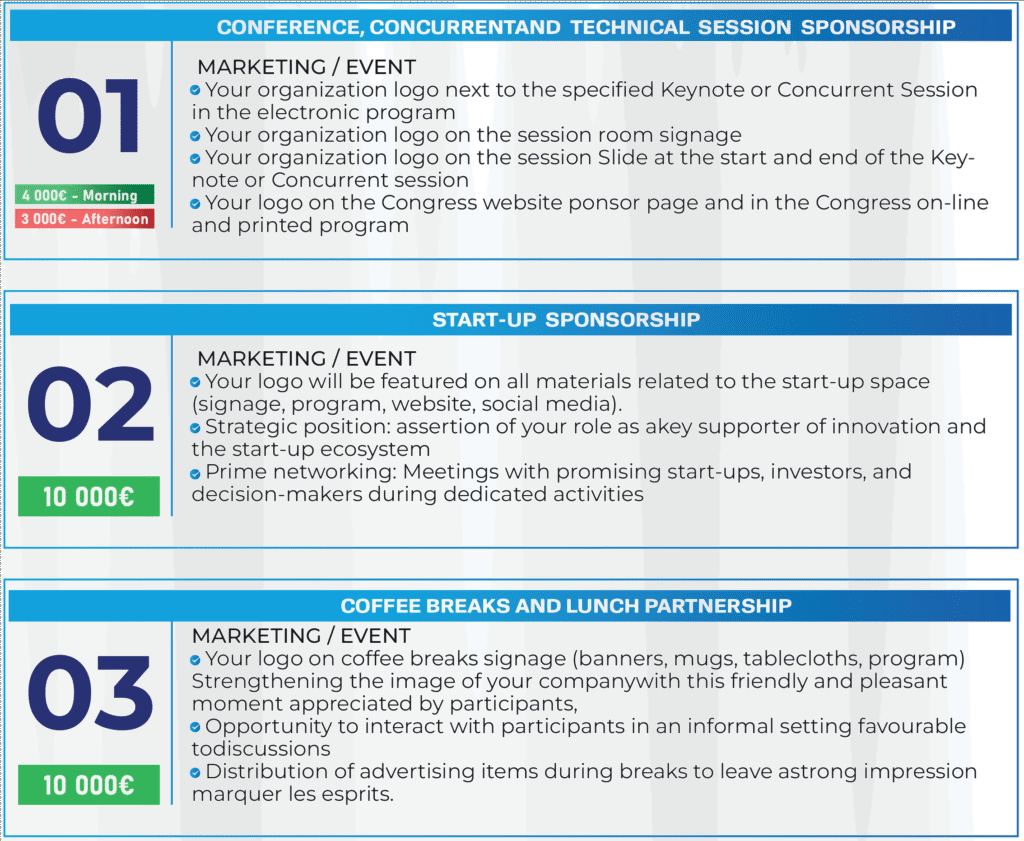 CONFERENCE, CONCURRENTAND TECHNICAL SESSION SPONSORSHIP

01

4 000€ - Morning
3 000€ - Afternoon

MARKETING / EVENT
Your organization logo next to the specified Keynote or Concurrent Session in the electronic program
Your organization logo on the session room signage
Your organization logo on the session Slide at the start and end of the Keynote or Concurrent session
Your logo on the Congress website ponsor page and in the Congress on-line and printed program

START-UP SPONSORSHIP

02

10 000€

MARKETING / EVENT
Your logo will be featured on all materials related to the start-up space (signage, program, website, social media).
Strategic position: assertion of your role as akey supporter of innovation and the start-up ecosystem
Prime networking: Meetings with promising start-ups, investors, and decision-makers during dedicated activities

COFFEE BREAKS AND LUNCH PARTNERSHIP

03

10 000€

MARKETING / EVENT
Your logo on coffee breaks signage (banners, mugs, tablecloths, program) Strengthening the image of your companywith this friendly and pleasant moment appreciated by participants,
Opportunity to interact with participants in an informal setting favourable todiscussions
Distribution of advertising items during breaks to leave astrong impression marquer les esprits.